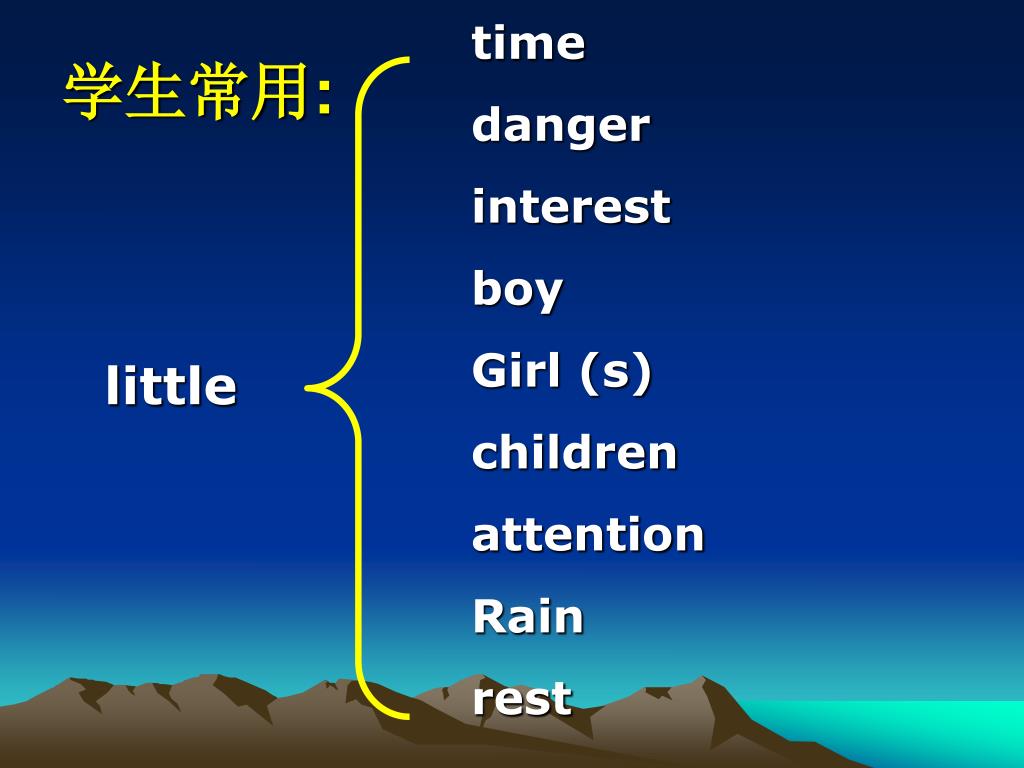 学生常用:

little

time
danger
interest
boy
Girl (s)
children
attention
Rain
rest